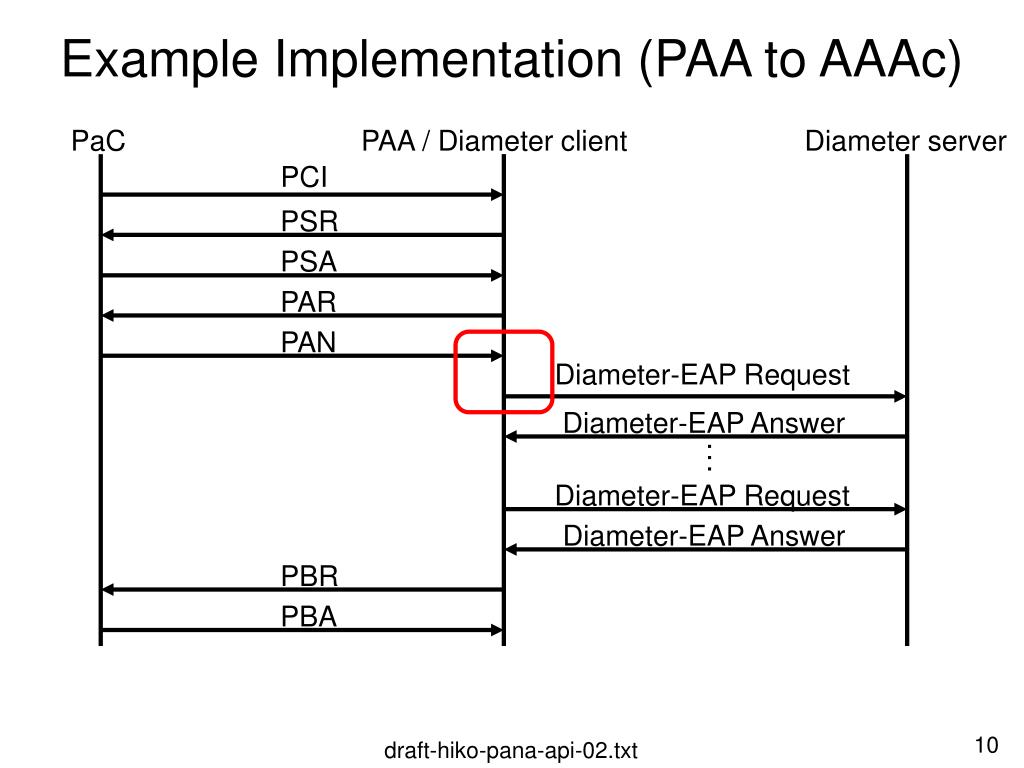 Example Implementation (PAA to AAAc)

PaC

PAA / Diameter client

Diameter server

PCI

PSR

PSA

PAR

PAN

Diameter-EAP Request

Diameter-EAP Answer

⋮

Diameter-EAP Request

Diameter-EAP Answer

PBR

PBA

draft-hiko-pana-api-02.txt

10